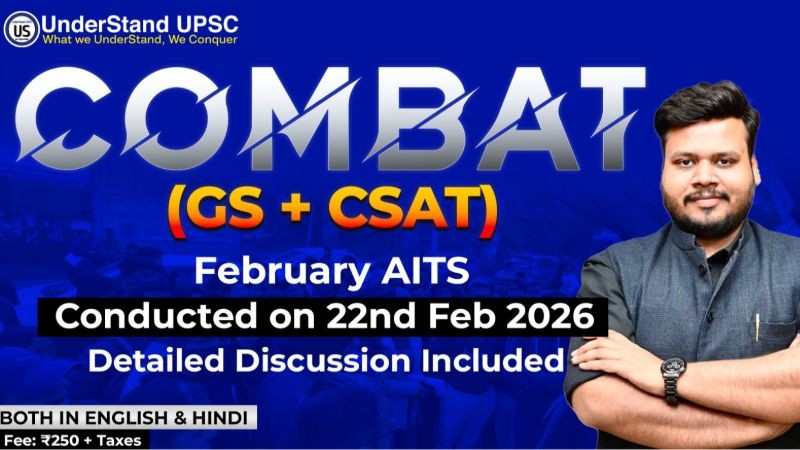 US UnderStand UPSC
What we UnderStand, We Conquer

COMBAT
(GS + CSAT)

February AITS
Conducted on 22nd Feb 2026
Detailed Discussion Included

BOTH IN ENGLISH & HINDI
Fee: ₹250 + Taxes